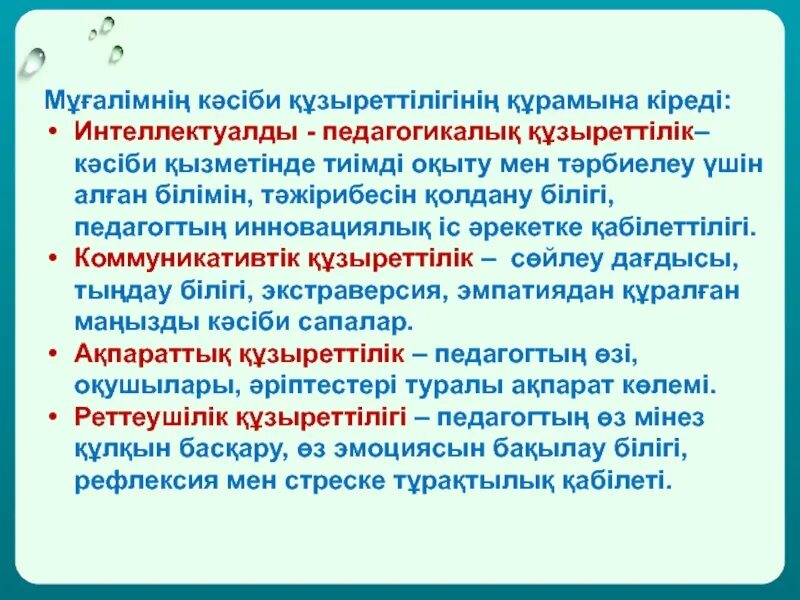 Мұғалімнің кәсіби құзыреттілігінің құрамына кіреді:

• Интеллектуалды - педагогикалық құзыреттілік– кәсіби қызметінде тиімді оқыту мен тәрбиелеу үшін алған білімін, тәжірибесін қолдану білігі, педагогтың инновациялық іс әрекетке қабілеттілігі.
• Коммуникативтік құзыреттілік – сөйлеу дағдысы, тыңдау білігі, экстраверсия, эмпатиядан құралған маңызды кәсіби сапалар.
• Ақпараттық құзыреттілік – педагогтың өзі, оқушылары, әріптестері туралы ақпарат көлемі.
• Реттеушілік құзыреттілігі – педагогтың өз мінез құлқын басқару, өз эмоциясын бақылау білігі, рефлексия мен стреске тұрақтылық қабілеті.